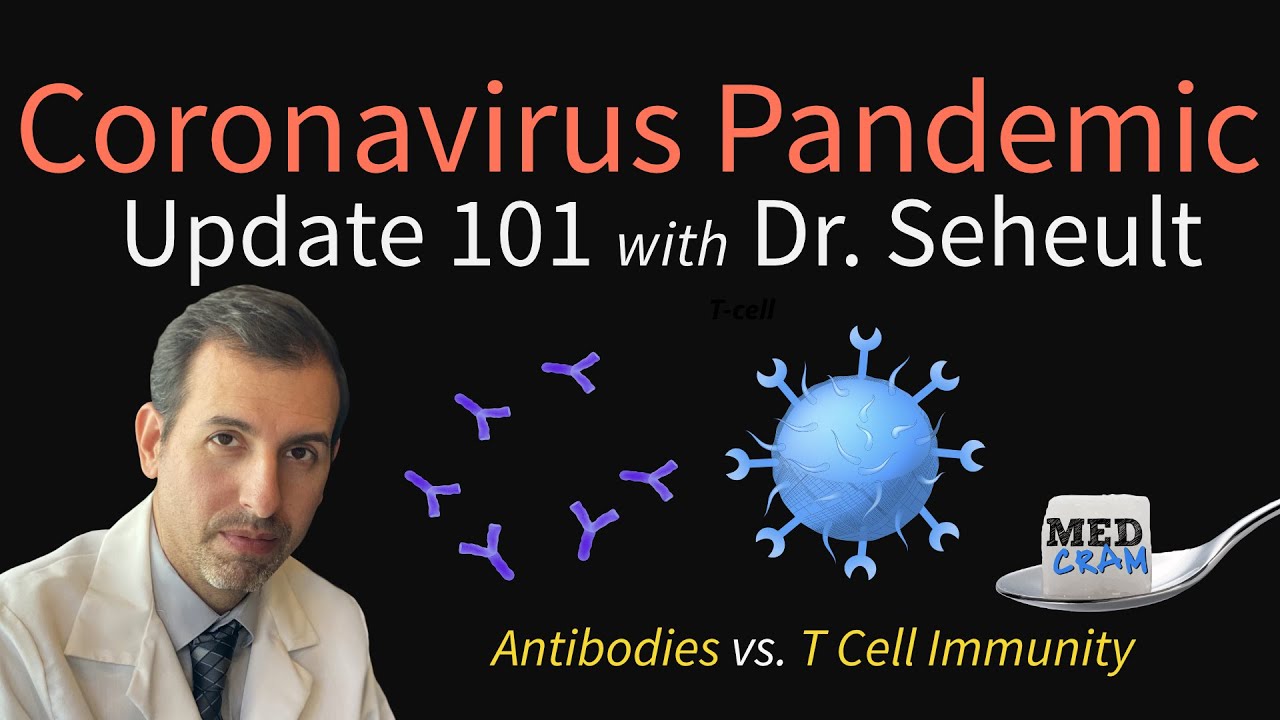 Coronavirus Pandemic
Update 101 with Dr. Seheult

T-cell

MED
CRAM

Antibodies vs. T Cell Immunity